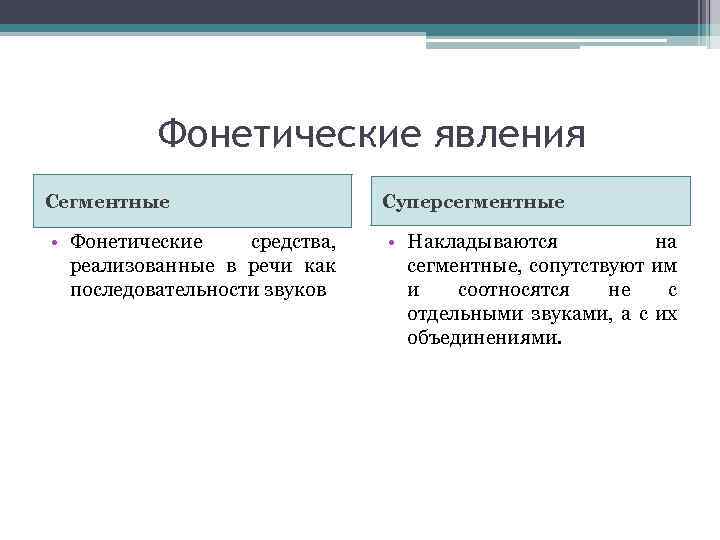 Фонетические явления

Сегментные

• Фонетические средства, реализованные в речи как последовательности звуков

Суперсегментные

• Накладываются на сегментные, сопутствуют им и соотносятся не с отдельными звуками, а с их объединениями.